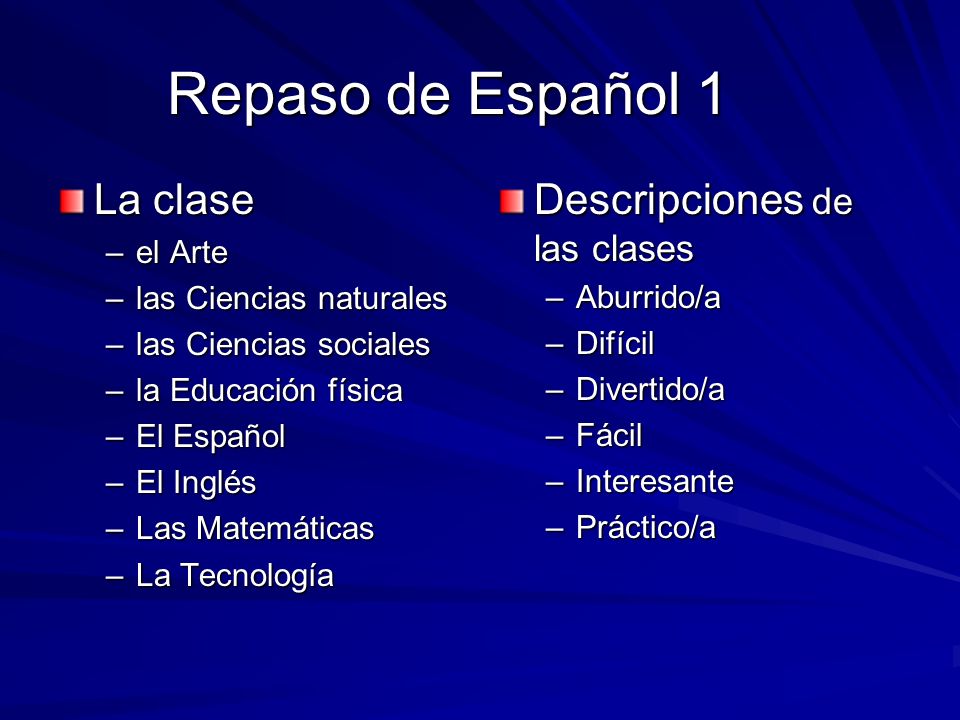 Repaso de Español 1

La clase
– el Arte
– las Ciencias naturales
– las Ciencias sociales
– la Educación física
– El Español
– El Inglés
– Las Matemáticas
– La Tecnología

Descripciones de las clases
– Aburrido/a
– Difícil
– Divertido/a
– Fácil
– Interesante
– Práctico/a